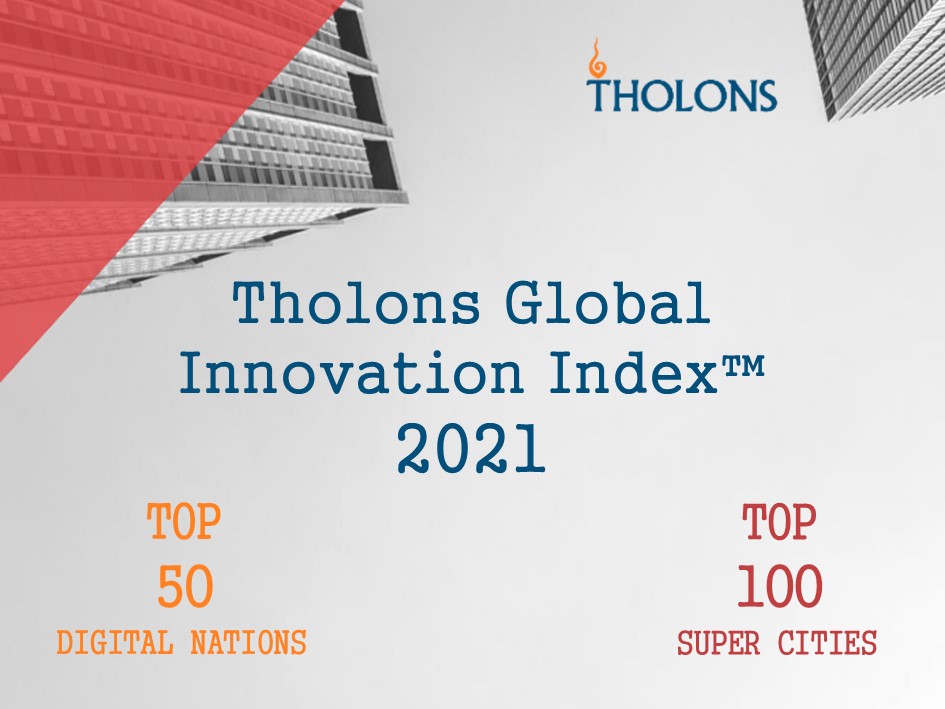 THOLONS

Tholons Global Innovation Index™ 2021

TOP 50 DIGITAL NATIONS

TOP 100 SUPER CITIES